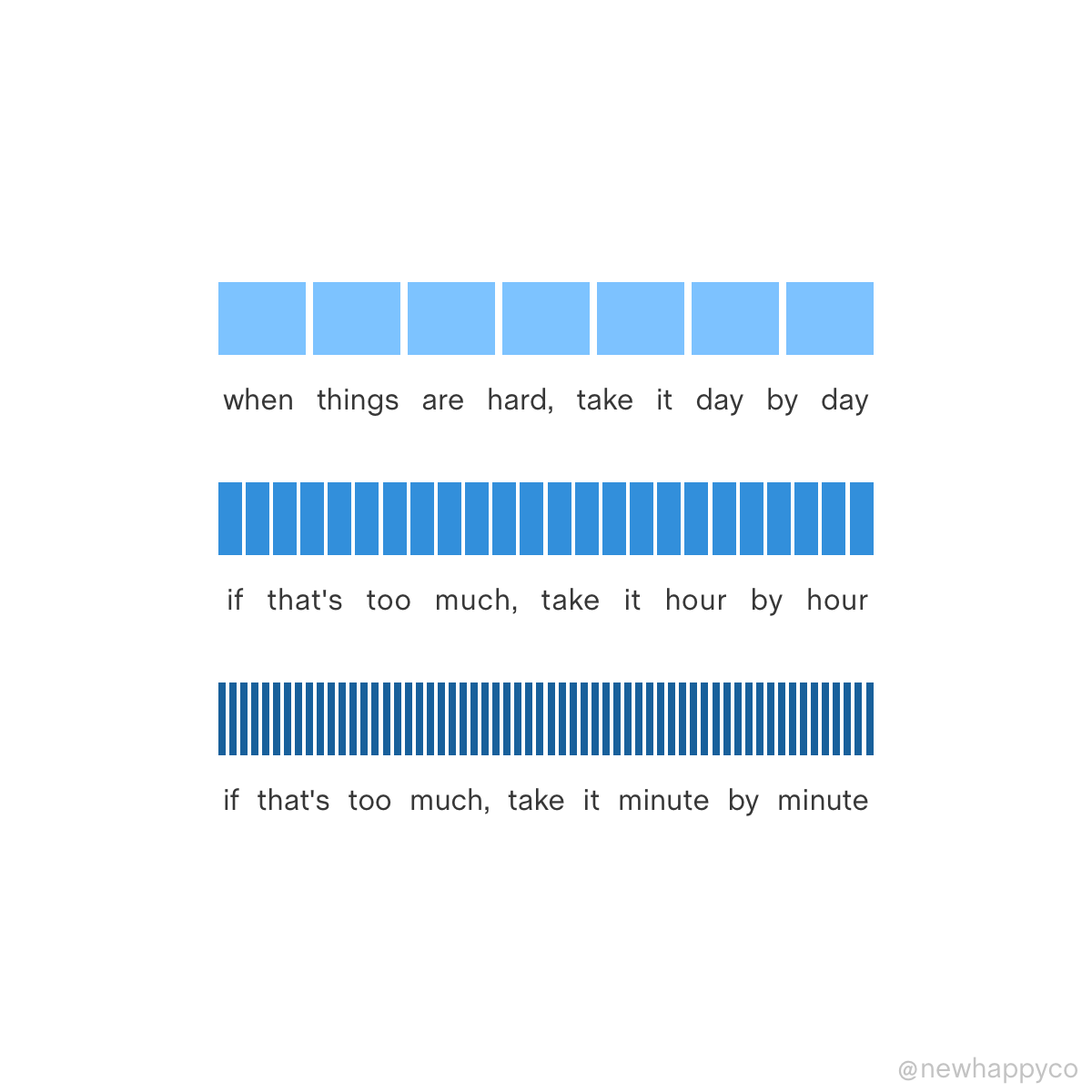 when things are hard, take it day by day

if that's too much, take it hour by hour

if that's too much, take it minute by minute

@newhappyco